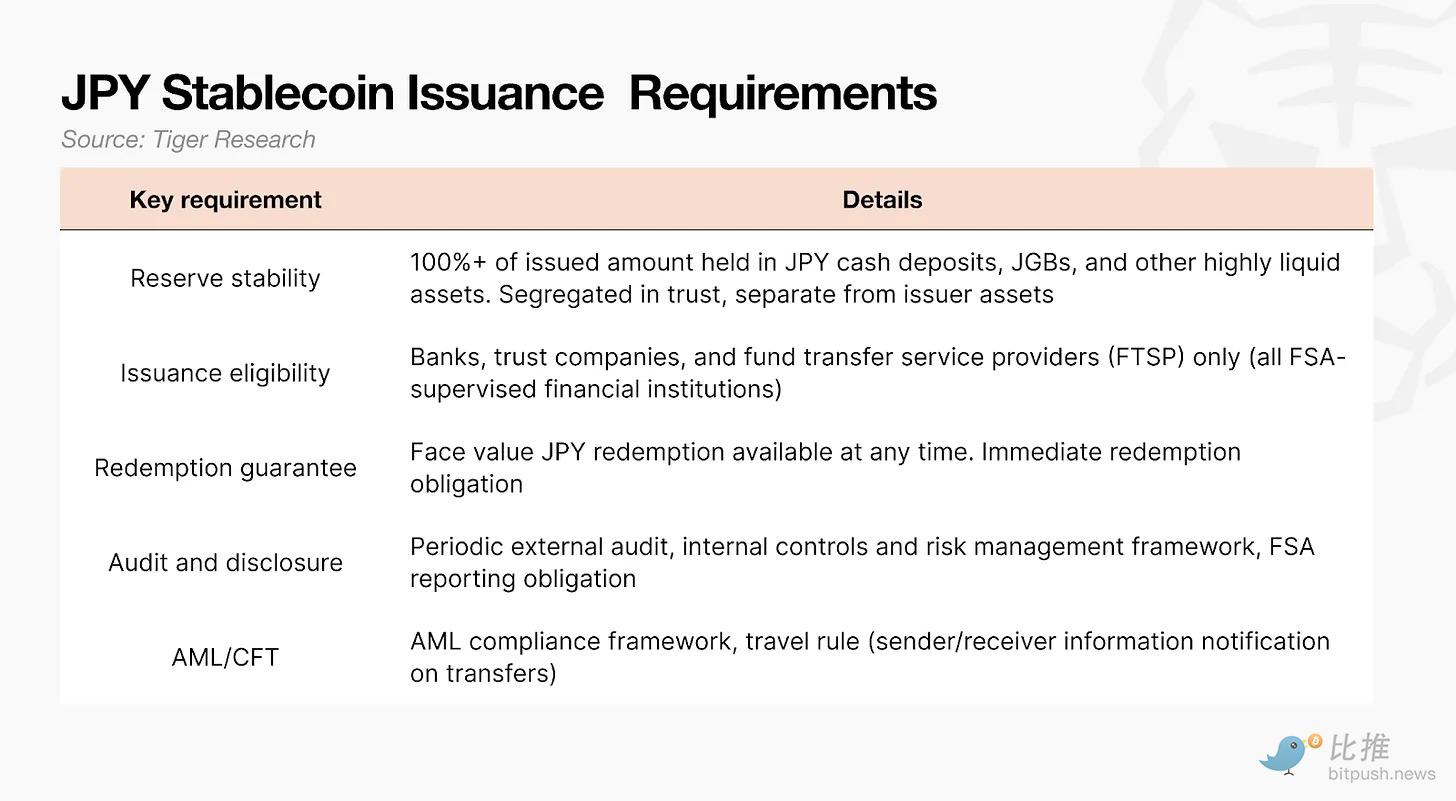 JPY Stablecoin Issuance  Requirements

Source: Tiger Research

| Key requirement | Details |
|---|---|
| Reserve stability | 100%+ of issued amount held in JPY cash deposits, JGBs, and other highly liquid assets. Segregated in trust, separate from issuer assets |
| Issuance eligibility | Banks, trust companies, and fund transfer service providers (FTSP) only (all FSA-supervised financial institutions) |
| Redemption guarantee | Face value JPY redemption available at any time. Immediate redemption obligation |
| Audit and disclosure | Periodic external audit, internal controls and risk management framework, FSA reporting obligation |
| AML/CFT | AML compliance framework, travel rule (sender/receiver information notification on transfers) |

比推
bitpush.news